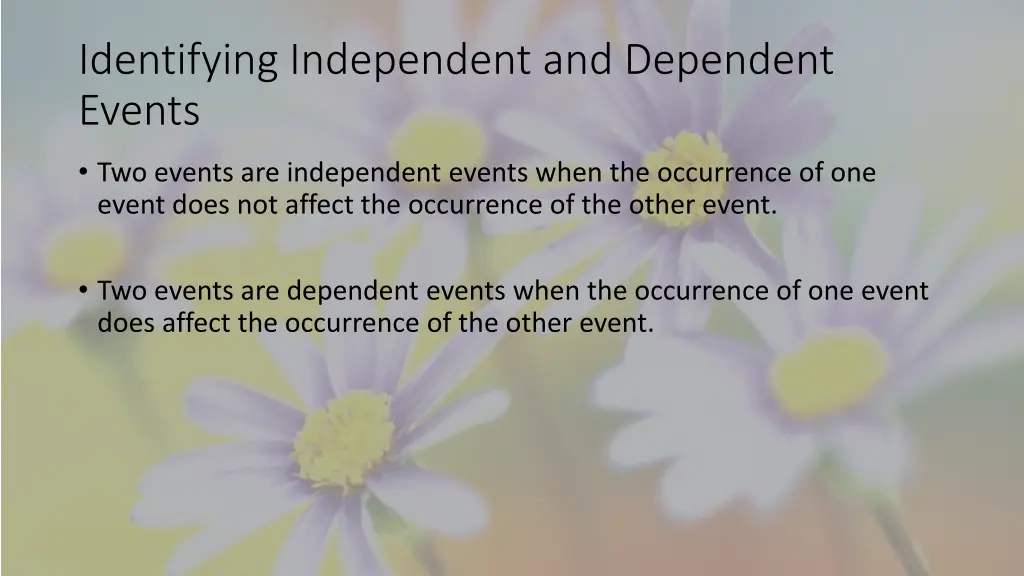 Identifying Independent and Dependent Events

• Two events are independent events when the occurrence of one event does not affect the occurrence of the other event.

• Two events are dependent events when the occurrence of one event does affect the occurrence of the other event.